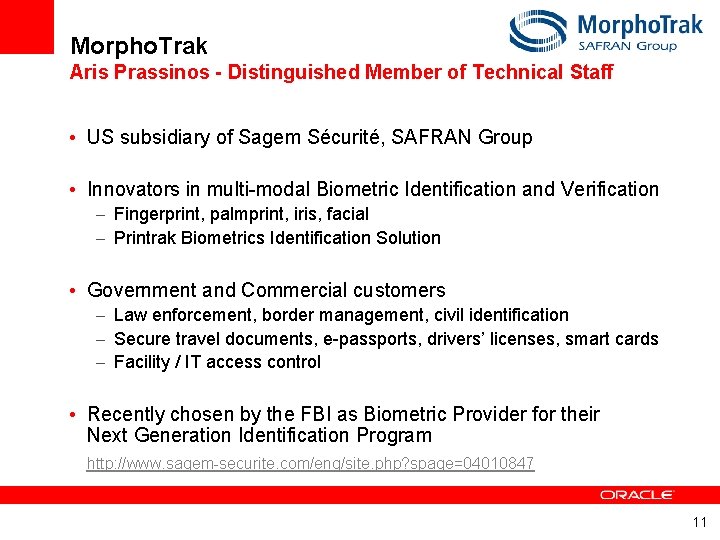 MorphoTrak
SAFRAN Group

MorphoTrak
Aris Prassinos - Distinguished Member of Technical Staff

• US subsidiary of Sagem Sécurité, SAFRAN Group

• Innovators in multi-modal Biometric Identification and Verification
– Fingerprint, palmprint, iris, facial
– Printrak Biometrics Identification Solution

• Government and Commercial customers
– Law enforcement, border management, civil identification
– Secure travel documents, e-passports, drivers' licenses, smart cards
– Facility / IT access control

• Recently chosen by the FBI as Biometric Provider for their Next Generation Identification Program
http://www.sagem-securite.com/eng/site.php?spage=04010847

ORACLE

11